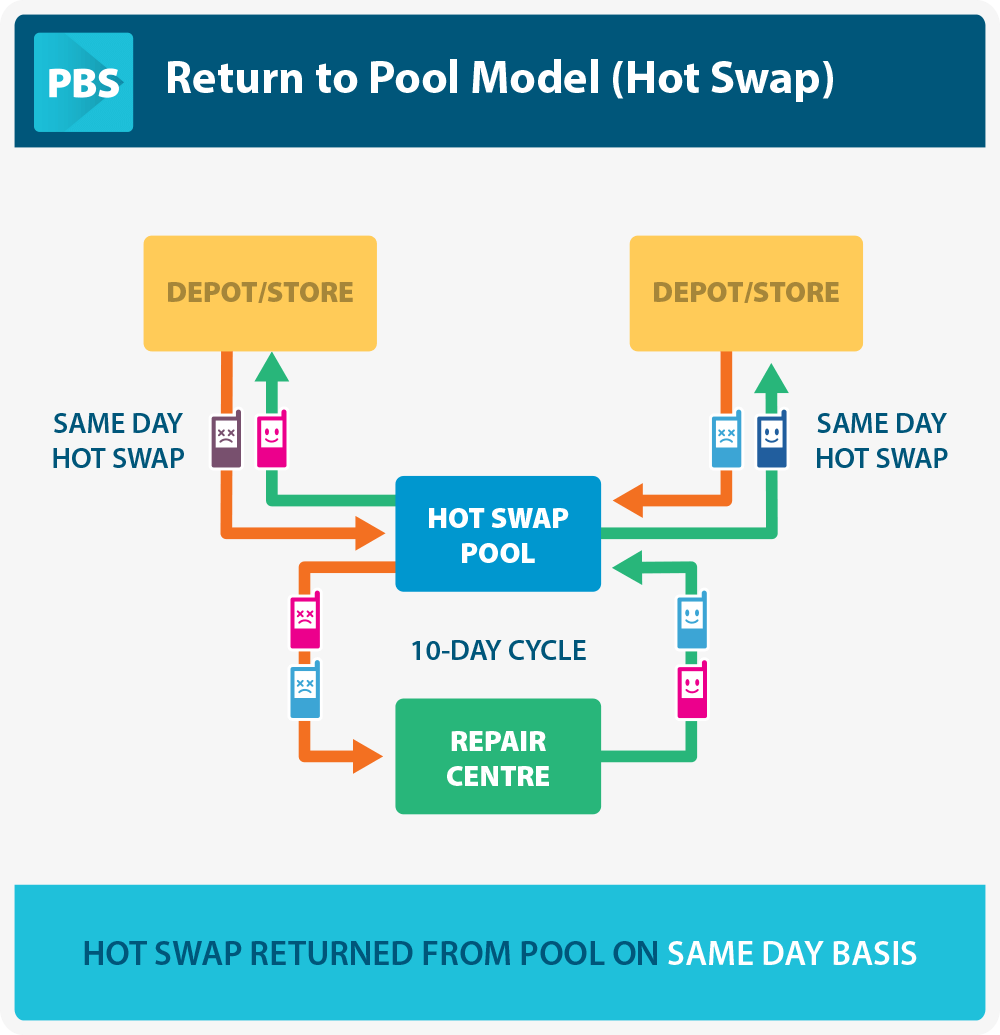 PBS

Return to Pool Model (Hot Swap)

DEPOT/STORE

DEPOT/STORE

SAME DAY HOT SWAP

SAME DAY HOT SWAP

HOT SWAP POOL

10-DAY CYCLE

REPAIR CENTRE

HOT SWAP RETURNED FROM POOL ON SAME DAY BASIS